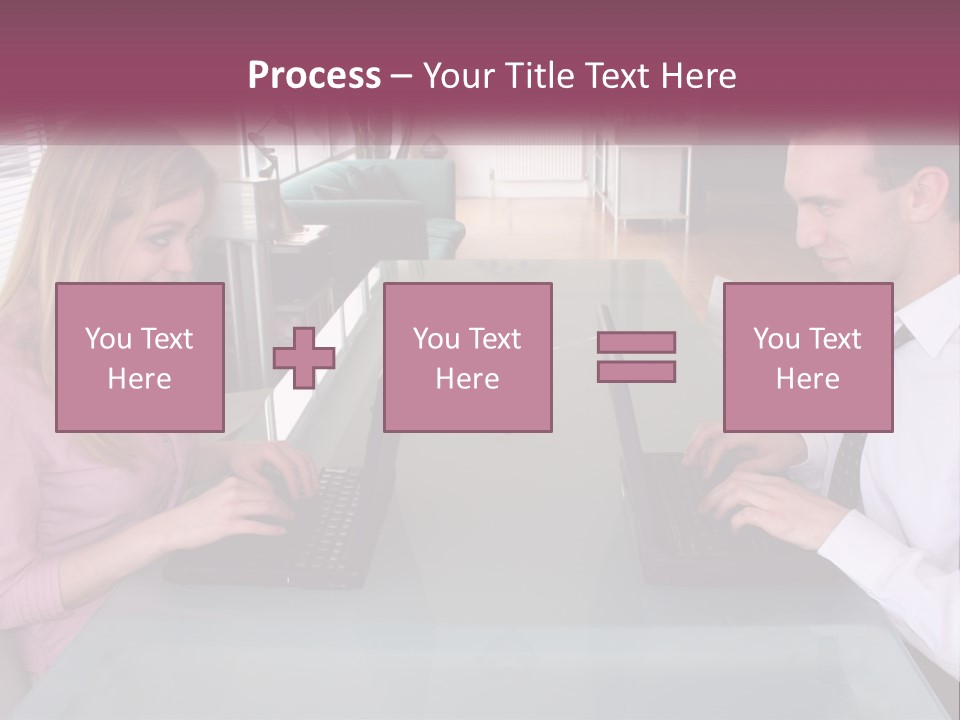 Process – Your Title Text Here

You Text Here

You Text Here

You Text Here